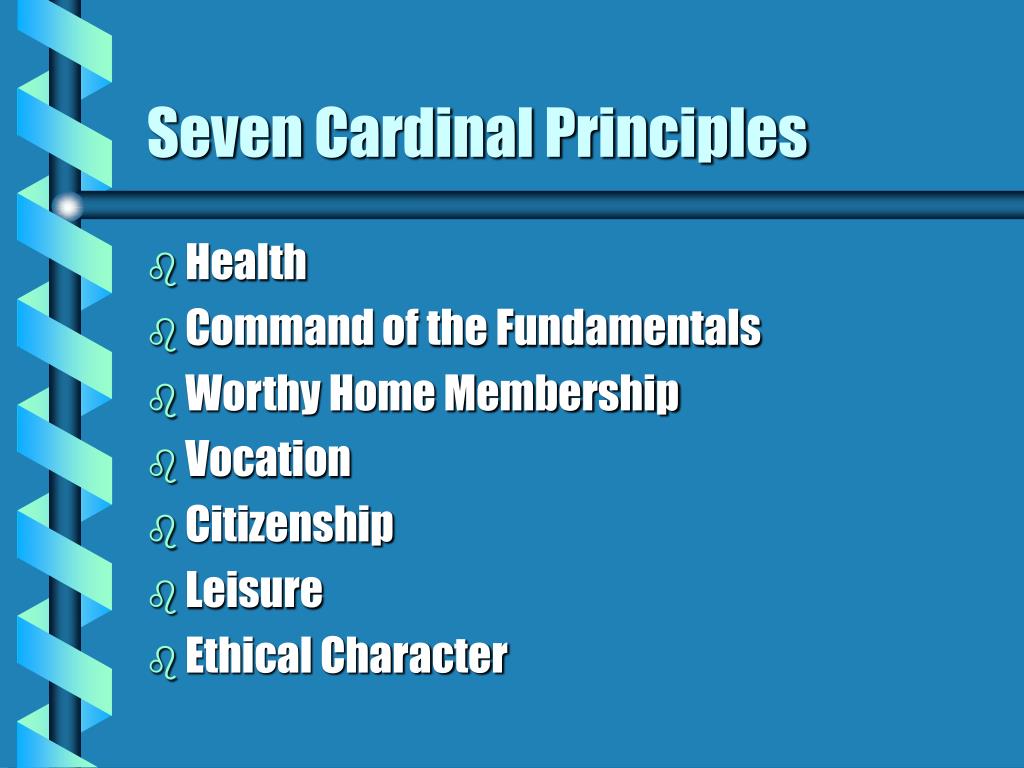 Seven Cardinal Principles

- Health
- Command of the Fundamentals
- Worthy Home Membership
- Vocation
- Citizenship
- Leisure
- Ethical Character